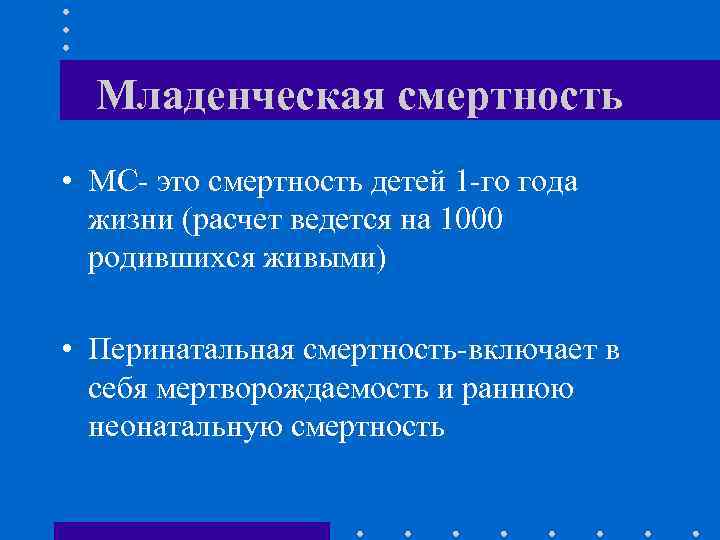 Младенческая смертность

• МС- это смертность детей 1-го года жизни (расчет ведется на 1000 родившихся живыми)

• Перинатальная смертность-включает в себя мертворождаемость и раннюю неонатальную смертность